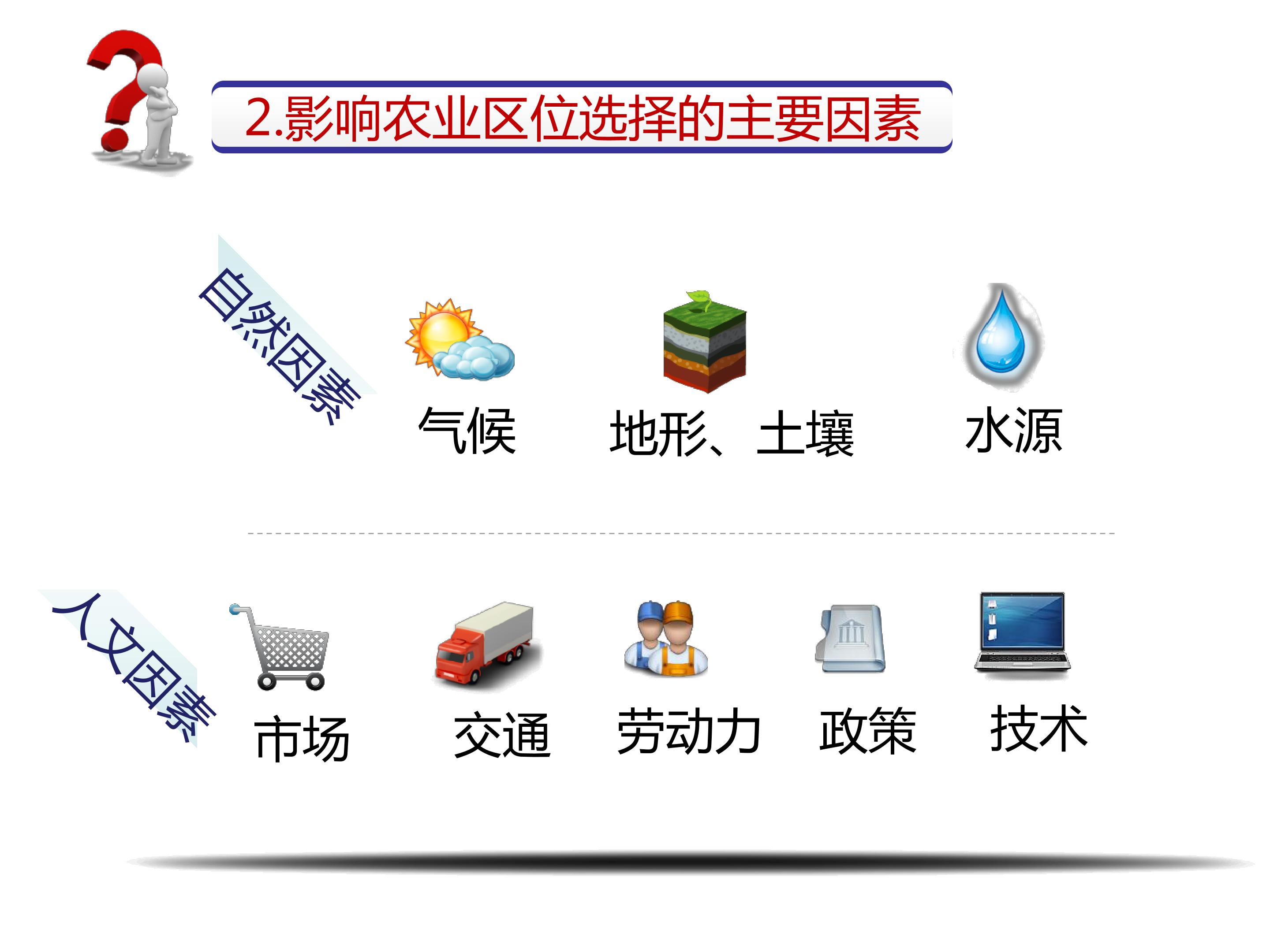 2.影响农业区位选择的主要因素

自然因素

气候　地形、土壤　水源

人文因素

市场　交通　劳动力　政策　技术